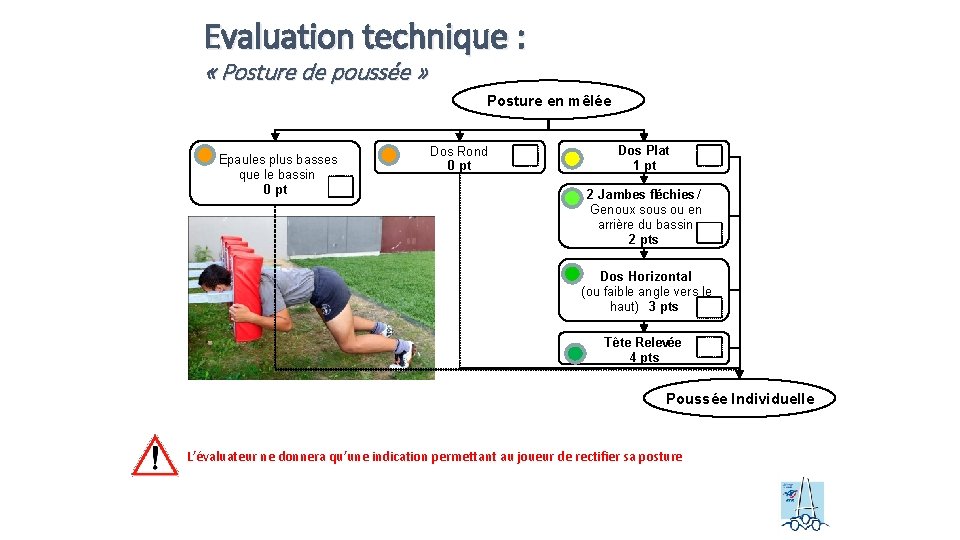 Evaluation technique :
« Posture de poussée »

Posture en mêlée

Epaules plus basses que le bassin
0 pt

Dos Rond
0 pt

Dos Plat
1 pt

2 Jambes fléchies / Genoux sous ou en arrière du bassin
2 pts

Dos Horizontal
(ou faible angle vers le haut) 3 pts

Tête Relevée
4 pts

Poussée Individuelle

L'évaluateur ne donnera qu'une indication permettant au joueur de rectifier sa posture